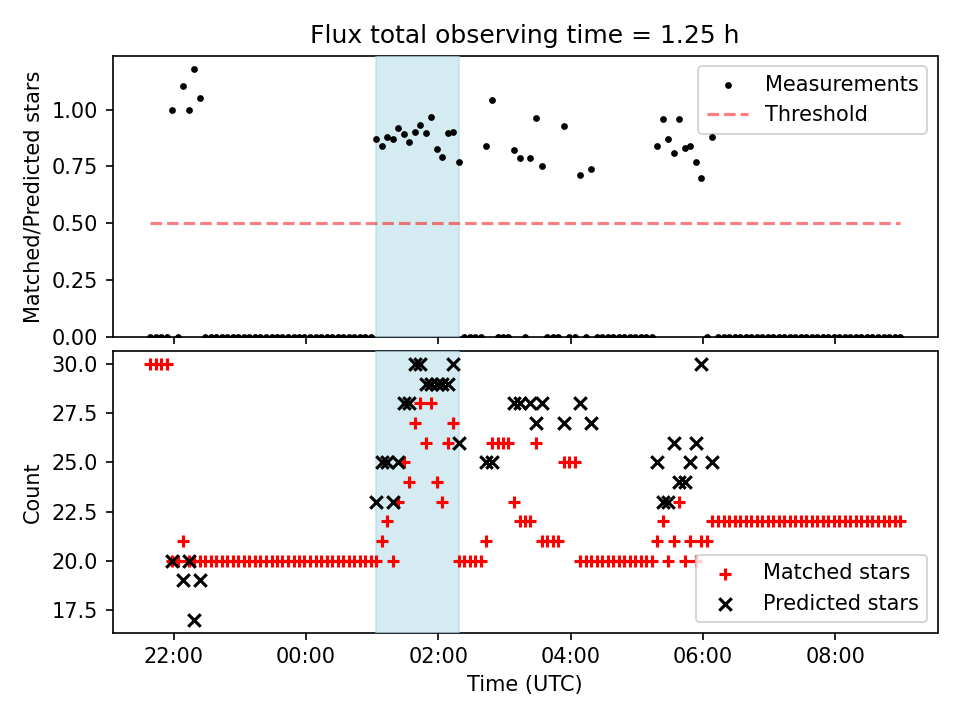 Flux total observing time = 1.25 h

Matched/Predicted stars

1.00
0.75
0.50
0.25
0.00

Measurements
Threshold

Count

30.0
27.5
25.0
22.5
20.0
17.5

Matched stars
Predicted stars

22:00
00:00
02:00
04:00
06:00
08:00

Time (UTC)